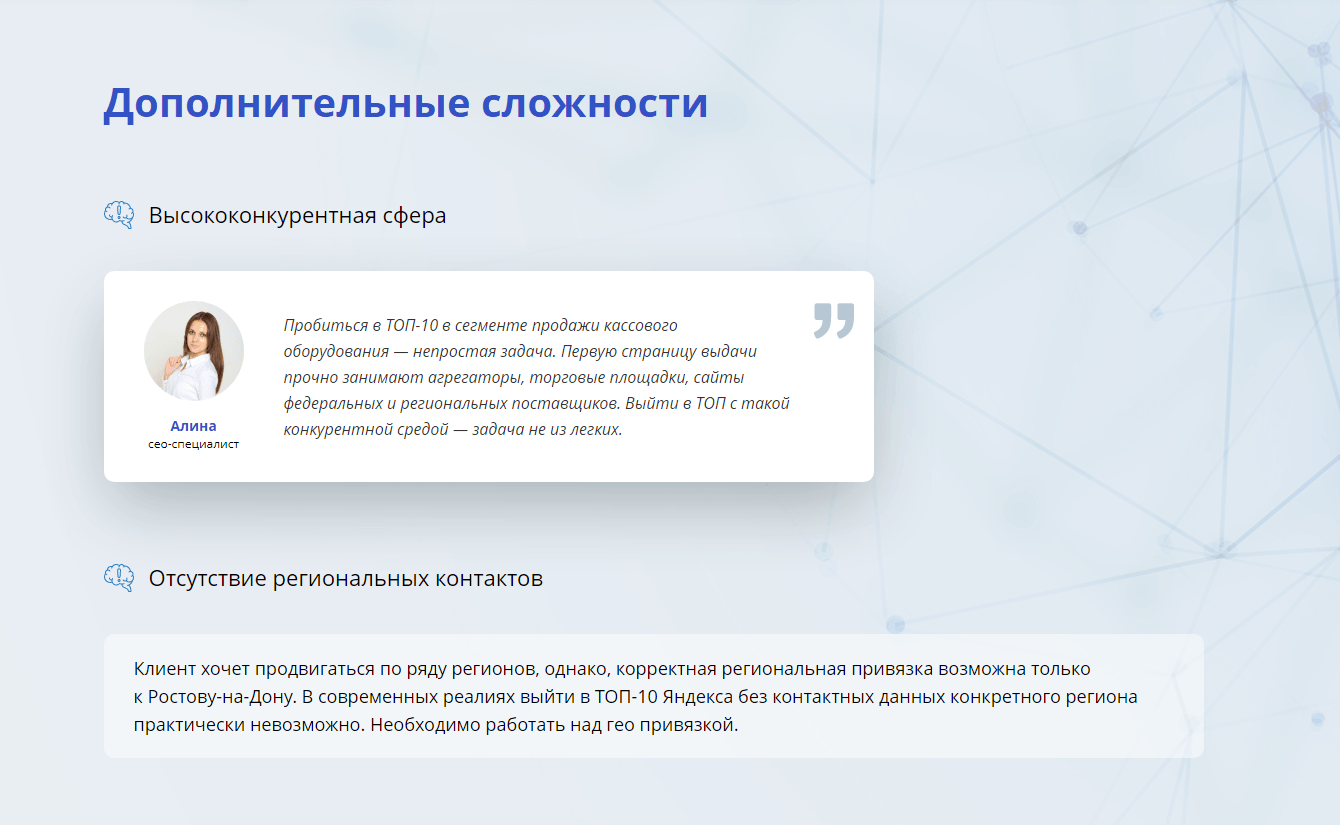 Дополнительные сложности

Высококонкурентная сфера

Алина
сео-специалист

Пробиться в ТОП-10 в сегменте продажи кассового оборудования — непростая задача. Первую страницу выдачи прочно занимают агрегаторы, торговые площадки, сайты федеральных и региональных поставщиков. Выйти в ТОП с такой конкурентной средой — задача не из легких.

Отсутствие региональных контактов

Клиент хочет продвигаться по ряду регионов, однако, корректная региональная привязка возможна только к Ростову-на-Дону. В современных реалиях выйти в ТОП-10 Яндекса без контактных данных конкретного региона практически невозможно. Необходимо работать над гео привязкой.